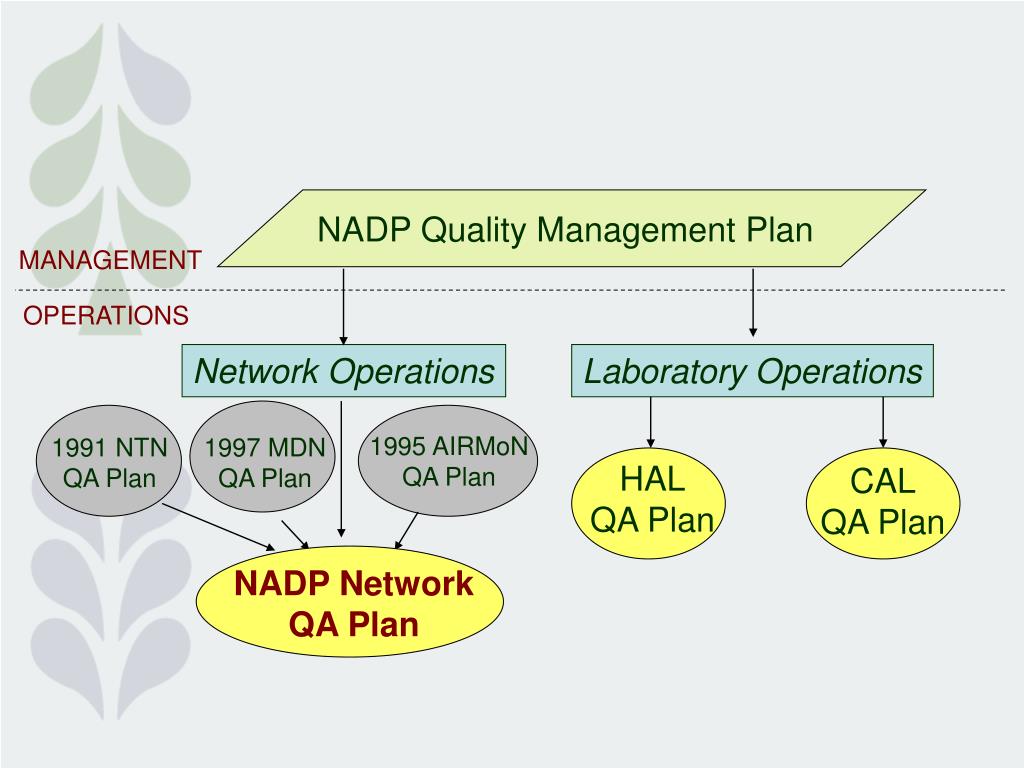 NADP Quality Management Plan

MANAGEMENT

OPERATIONS

Network Operations

Laboratory Operations

1991 NTN QA Plan

1997 MDN QA Plan

1995 AIRMoN QA Plan

HAL QA Plan

CAL QA Plan

NADP Network QA Plan